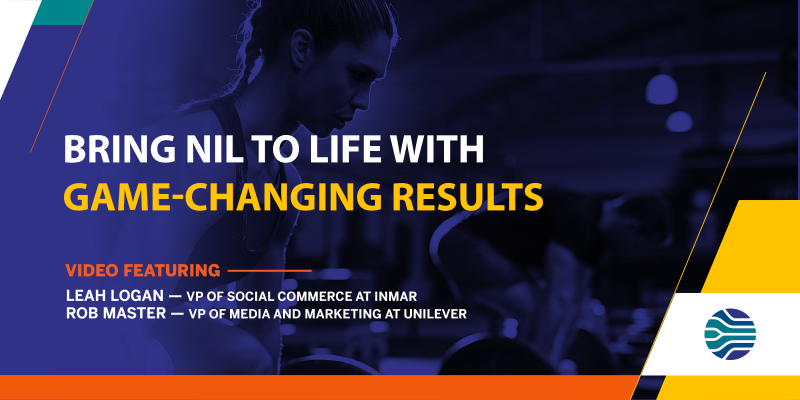 BRING NIL TO LIFE WITH
GAME-CHANGING RESULTS

VIDEO FEATURING

LEAH LOGAN — VP OF SOCIAL COMMERCE AT INMAR
ROB MASTER — VP OF MEDIA AND MARKETING AT UNILEVER